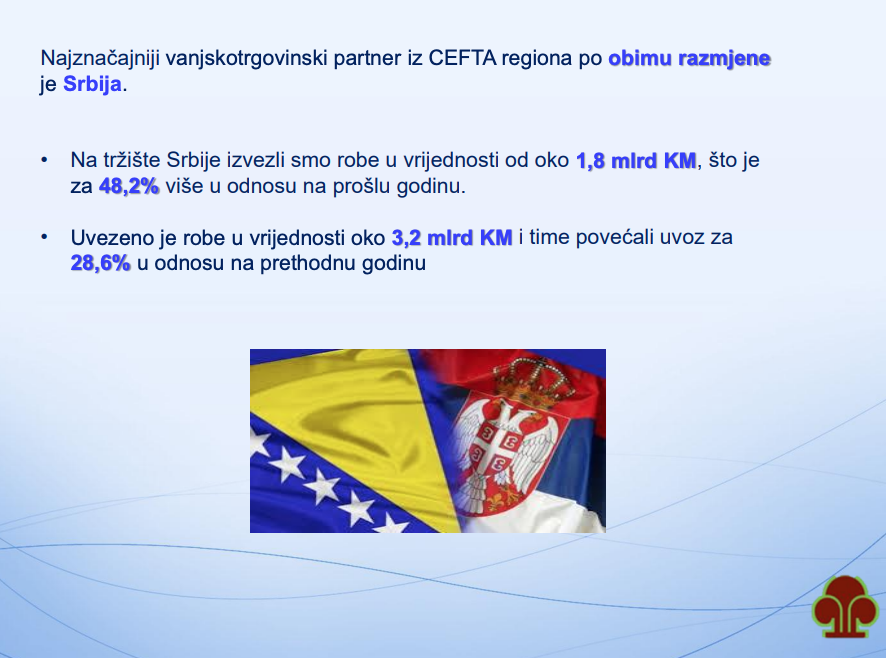 Najznačajniji vanjskotrgovinski partner iz CEFTA regiona po obimu razmjene je Srbija.

• Na tržište Srbije izvezli smo robe u vrijednosti od oko 1,8 mlrd KM, što je za 48,2% više u odnosu na prošlu godinu.

• Uvezeno je robe u vrijednosti oko 3,2 mlrd KM i time povećali uvoz za 28,6% u odnosu na prethodnu godinu